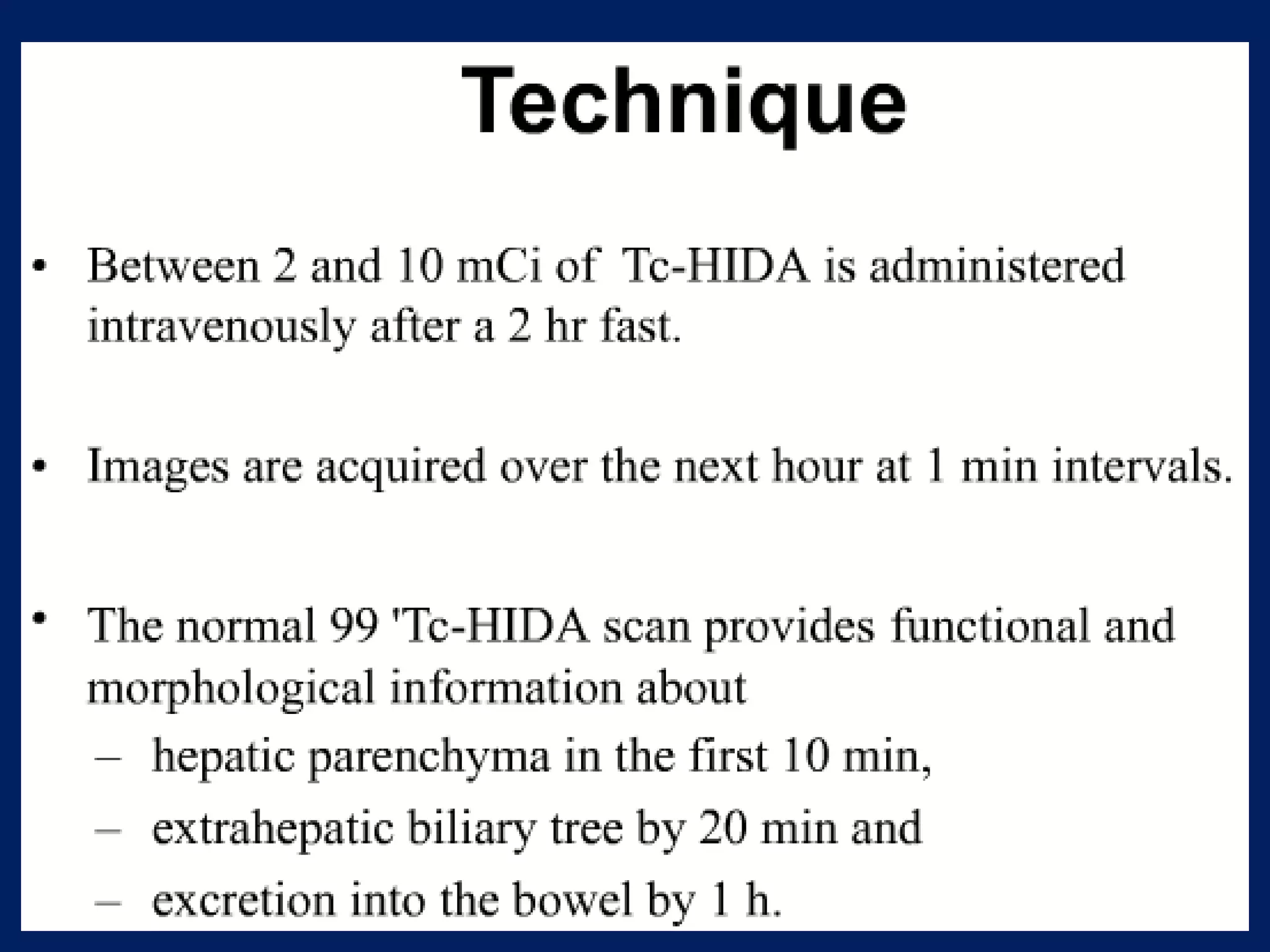 Technique

• Between 2 and 10 mCi of Tc-HIDA is administered intravenously after a 2 hr fast.

• Images are acquired over the next hour at 1 min intervals.

• The normal 99 'Tc-HIDA scan provides functional and morphological information about
– hepatic parenchyma in the first 10 min,
– extrahepatic biliary tree by 20 min and
– excretion into the bowel by 1 h.